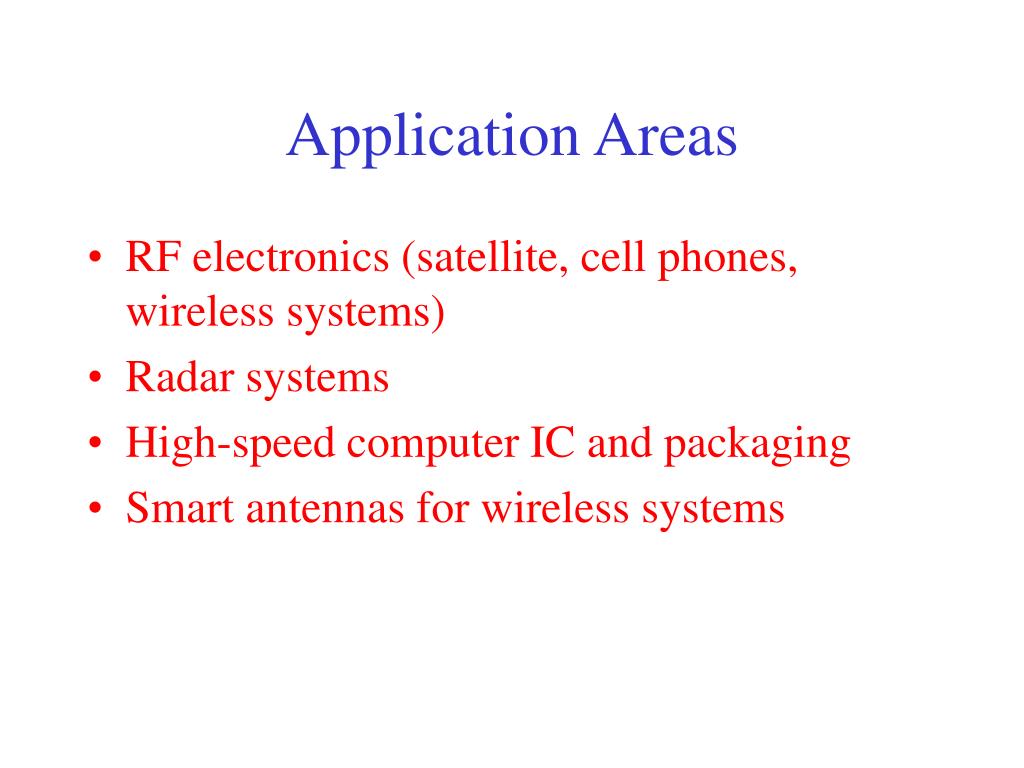 Application Areas

• RF electronics (satellite, cell phones, wireless systems)
• Radar systems
• High-speed computer IC and packaging
• Smart antennas for wireless systems